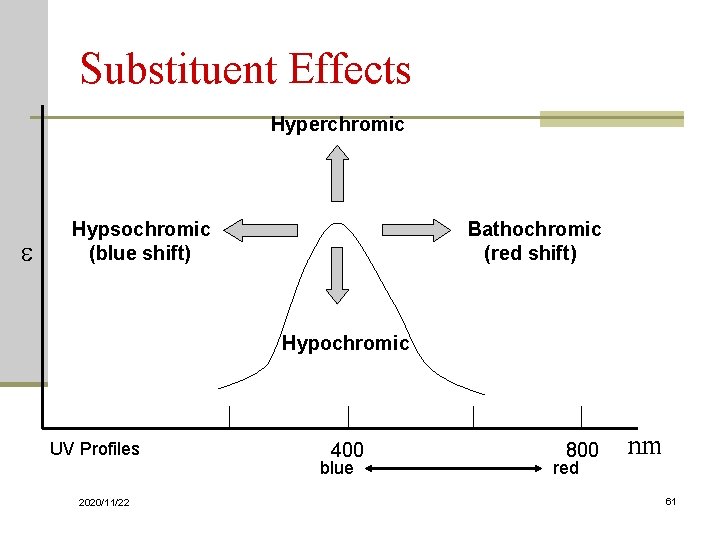 Substituent Effects

Hyperchromic

Hypsochromic (blue shift)

Bathochromic (red shift)

$\varepsilon$

Hypochromic

UV Profiles

400

800

nm

blue

red

2020/11/22

61